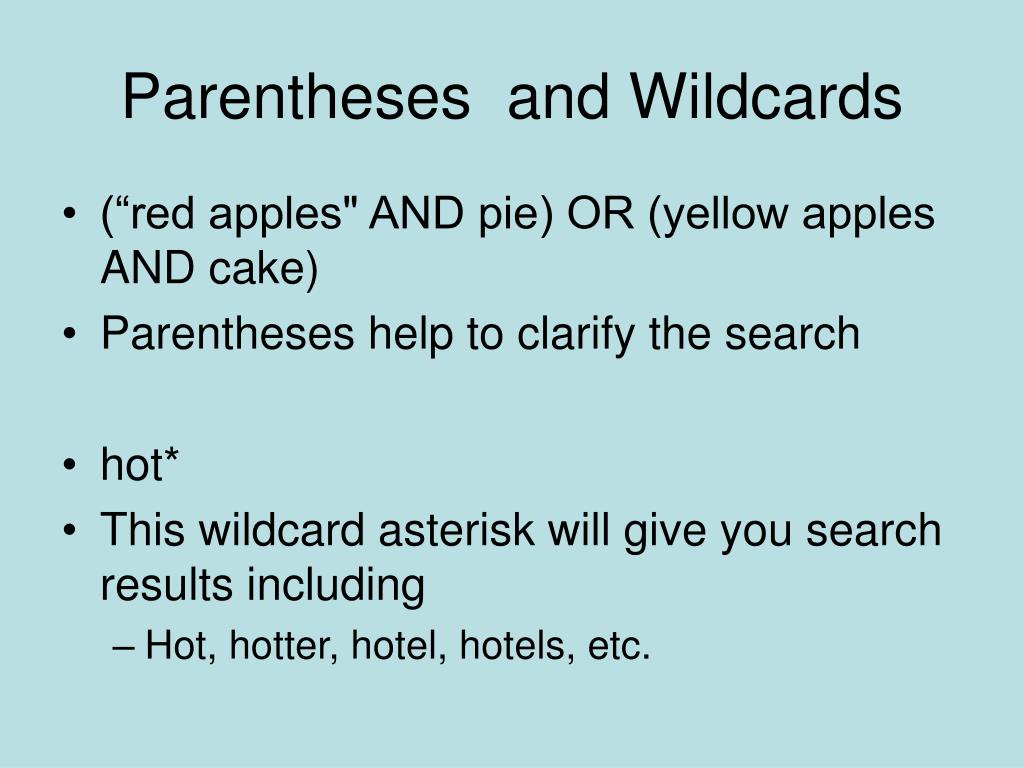 Parentheses  and Wildcards

• (“red apples" AND pie) OR (yellow apples AND cake)
• Parentheses help to clarify the search

• hot*
• This wildcard asterisk will give you search results including
– Hot, hotter, hotel, hotels, etc.